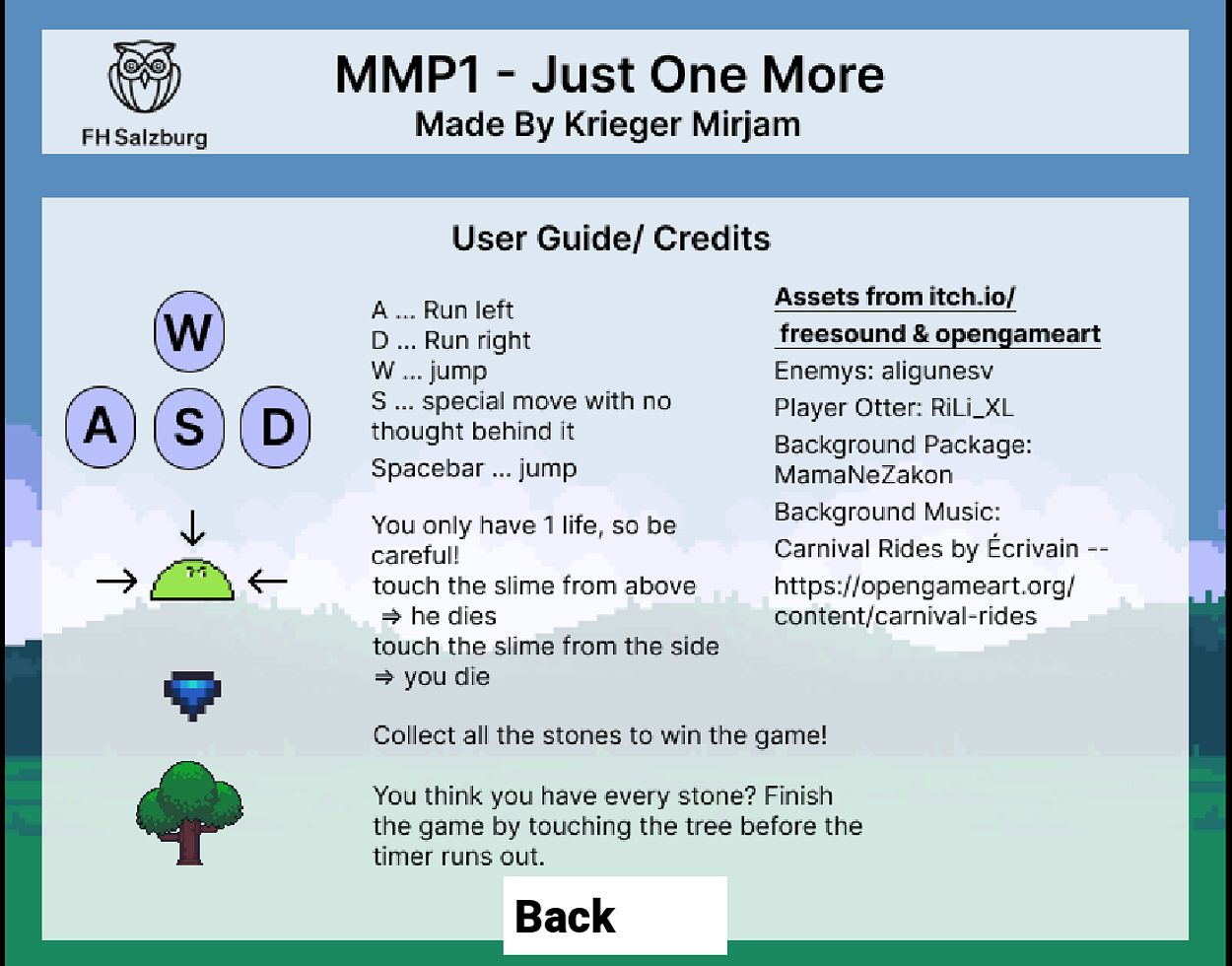 FH Salzburg

MMP1 - Just One More
Made By Krieger Mirjam

User Guide/ Credits

W
A S D

A ... Run left
D ... Run right
W ... jump
S ... special move with no thought behind it
Spacebar ... jump

You only have 1 life, so be careful!
touch the slime from above
⇒ he dies
touch the slime from the side
⇒ you die

Collect all the stones to win the game!

You think you have every stone? Finish the game by touching the tree before the timer runs out.

Assets from itch.io/ freesound & opengameart
Enemys: aligunesv
Player Otter: RiLi_XL
Background Package: MamaNeZakon
Background Music:
Carnival Rides by Écrivain -- https://opengameart.org/content/carnival-rides

Back